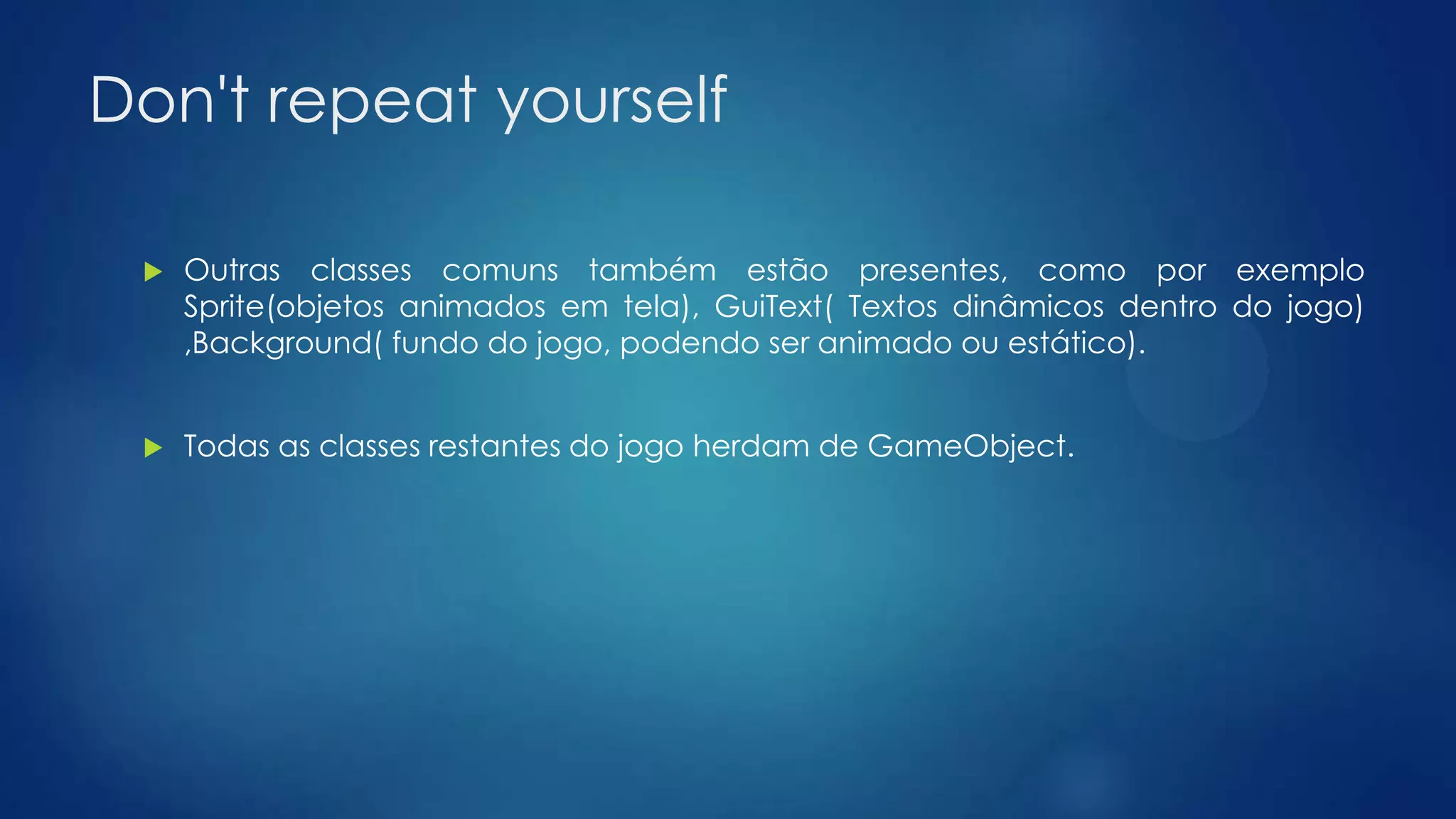 Don't repeat yourself

Outras classes comuns também estão presentes, como por exemplo Sprite(objetos animados em tela), GuiText( Textos dinâmicos dentro do jogo) ,Background( fundo do jogo, podendo ser animado ou estático).

Todas as classes restantes do jogo herdam de GameObject.